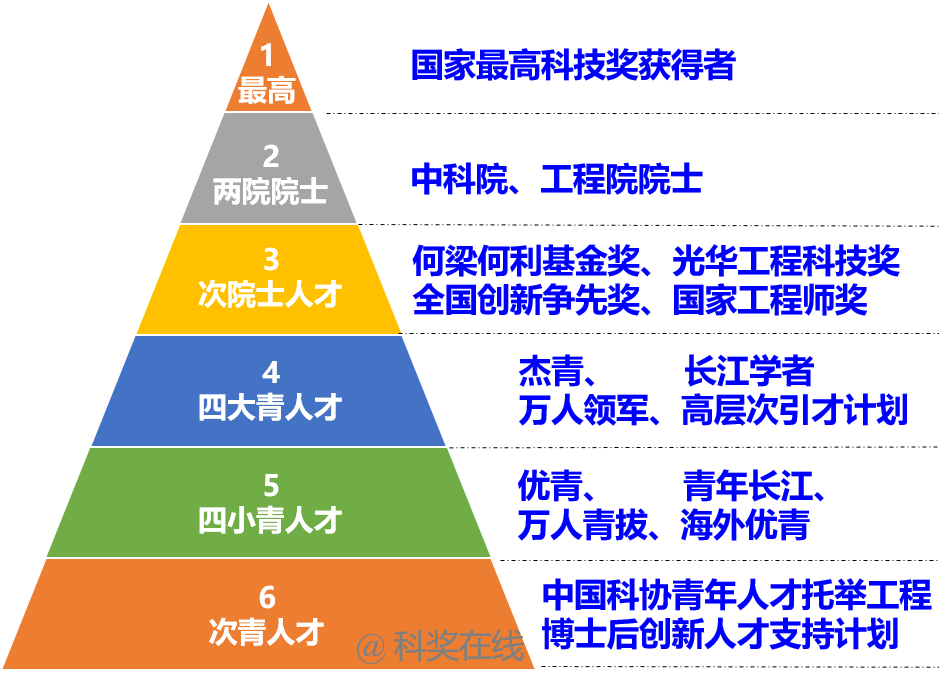 1
最高

国家最高科技奖获得者

2
两院院士

中科院、工程院院士

3
次院士人才

何梁何利基金奖、光华工程科技奖
全国创新争先奖、国家工程师奖

4
四大青人才

杰青、 长江学者
万人领军、高层次引才计划

5
四小青人才

优青、 青年长江、
万人青拔、海外优青

6
次青人才

中国科协青年人才托举工程
博士后创新人才支持计划

@ 科奖在线